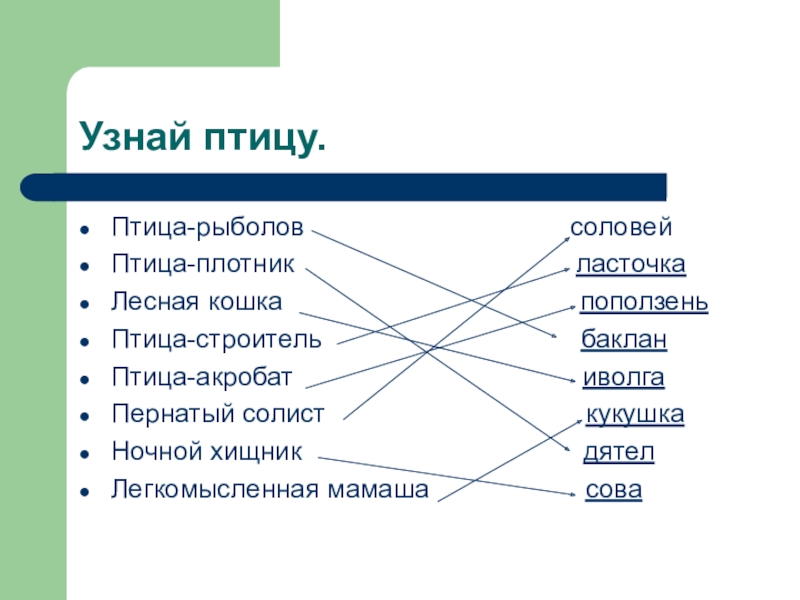 Узнай птицу.

- Птица-рыболов
- Птица-плотник
- Лесная кошка
- Птица-строитель
- Птица-акробат
- Пернатый солист
- Ночной хищник
- Легкомысленная мамаша

соловей
ласточка
поползень
баклан
иволга
кукушка
дятел
сова